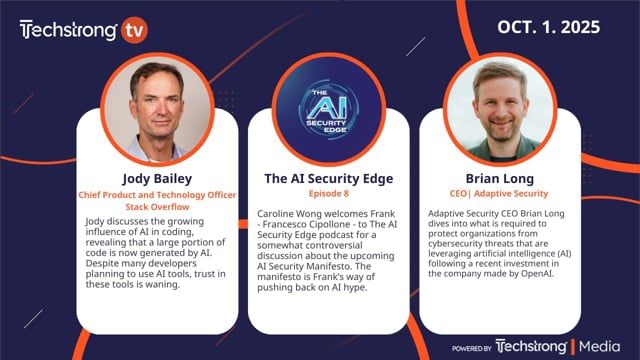 Techstrong tv

OCT. 1. 2025

Jody Bailey
Chief Product and Technology Officer
Stack Overflow

Jody discusses the growing influence of AI in coding, revealing that a large portion of code is now generated by AI. Despite many developers planning to use AI tools, trust in these tools is waning.

THE AI SECURITY EDGE

The AI Security Edge
Episode 8

Caroline Wong welcomes Frank - Francesco Cipollone - to The AI Security Edge podcast for a somewhat controversial discussion about the upcoming AI Security Manifesto. The manifesto is Frank's way of pushing back on AI hype.

Brian Long
CEO| Adaptive Security

Adaptive Security CEO Brian Long dives into what is required to protect organizations from cybersecurity threats that are leveraging artificial intelligence (AI) following a recent investment in the company made by OpenAI.

POWERED BY Techstrong | Media